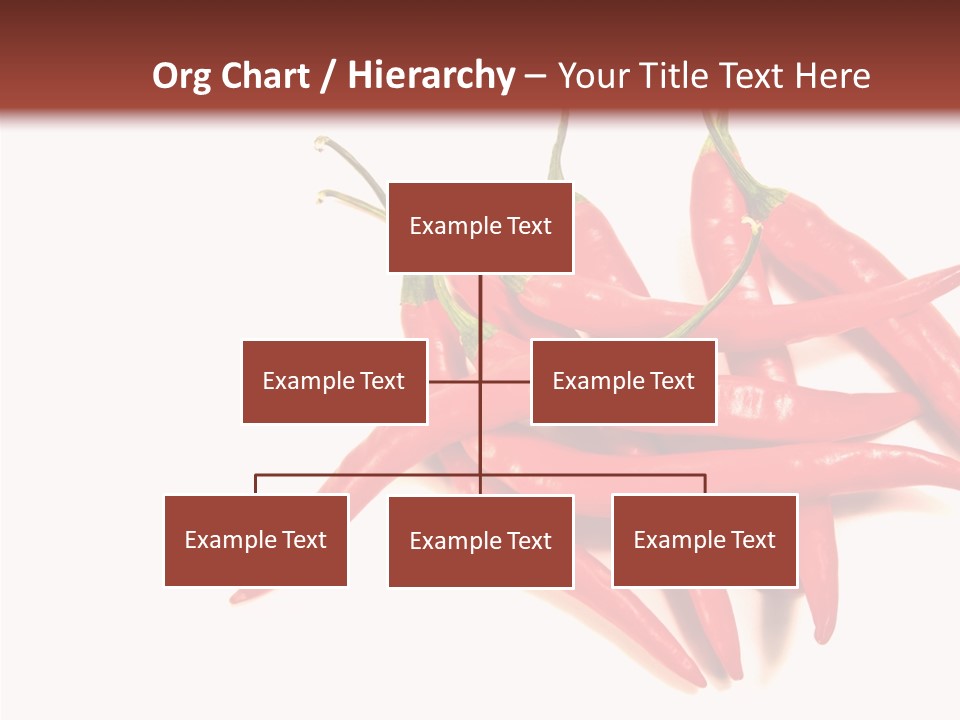 Org Chart / Hierarchy – Your Title Text Here

Example Text

Example Text

Example Text

Example Text

Example Text

Example Text